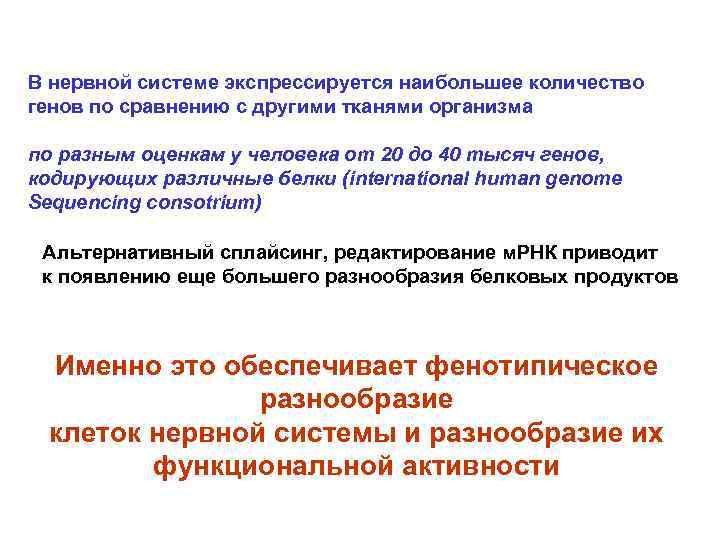 В нервной системе экспрессируется наибольшее количество генов по сравнению с другими тканями организма

по разным оценкам у человека от 20 до 40 тысяч генов, кодирующих различные белки (international human genome Sequencing consotrium)

Альтернативный сплайсинг, редактирование мРНК приводит к появлению еще большего разнообразия белковых продуктов

Именно это обеспечивает фенотипическое разнообразие клеток нервной системы и разнообразие их функциональной активности